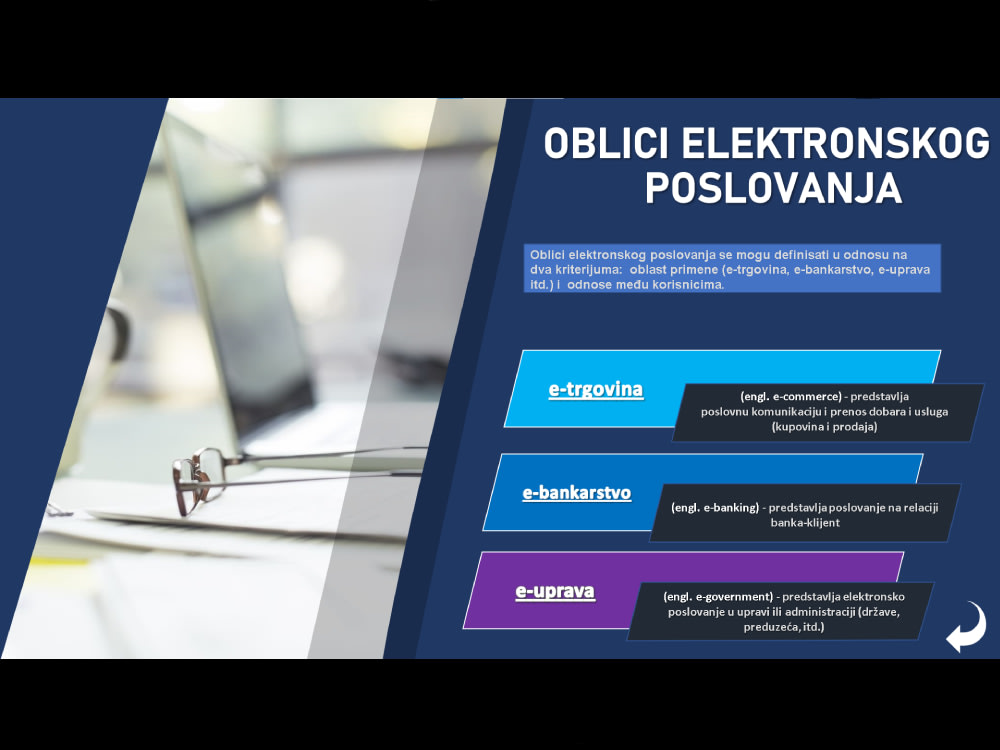 OBLICI ELEKTRONSKOG POSLOVANJA

Oblici elektronskog poslovanja se mogu definisati u odnosu na dva kriterijuma: oblast primene (e-trgovina, e-bankarstvo, e-uprava itd.) i odnose među korisnicima.

e-trgovina

(engl. e-commerce) - predstavlja poslovnu komunikaciju i prenos dobara i usluga (kupovina i prodaja)

e-bankarstvo

(engl. e-banking) - predstavlja poslovanje na relaciji banka-klijent

e-uprava

(engl. e-government) - predstavlja elektronsko poslovanje u upravi ili administraciji (države, preduzeća, itd.)